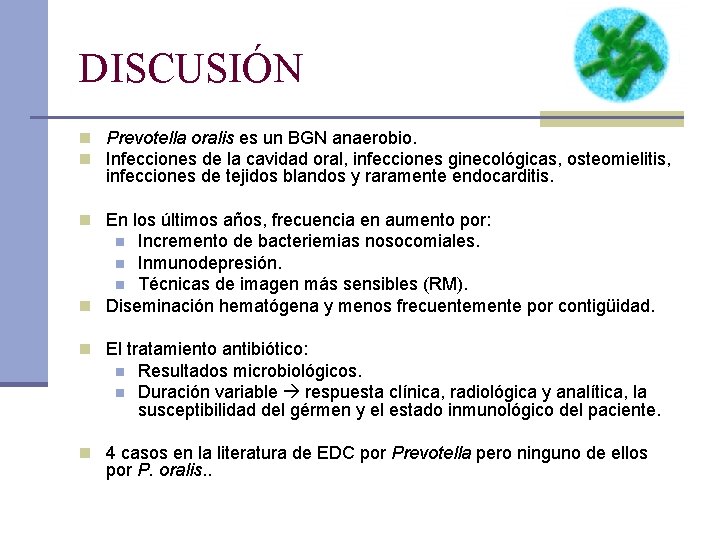 DISCUSIÓN

Prevotella oralis es un BGN anaerobio.
Infecciones de la cavidad oral, infecciones ginecológicas, osteomielitis, infecciones de tejidos blandos y raramente endocarditis.

En los últimos años, frecuencia en aumento por:
Incremento de bacteriemias nosocomiales.
Inmunodepresión.
Técnicas de imagen más sensibles (RM).
Diseminación hematógena y menos frecuentemente por contigüidad.

El tratamiento antibiótico:
Resultados microbiológicos.
Duración variable → respuesta clínica, radiológica y analítica, la susceptibilidad del gérmen y el estado inmunológico del paciente.

4 casos en la literatura de EDC por Prevotella pero ninguno de ellos por P. oralis..